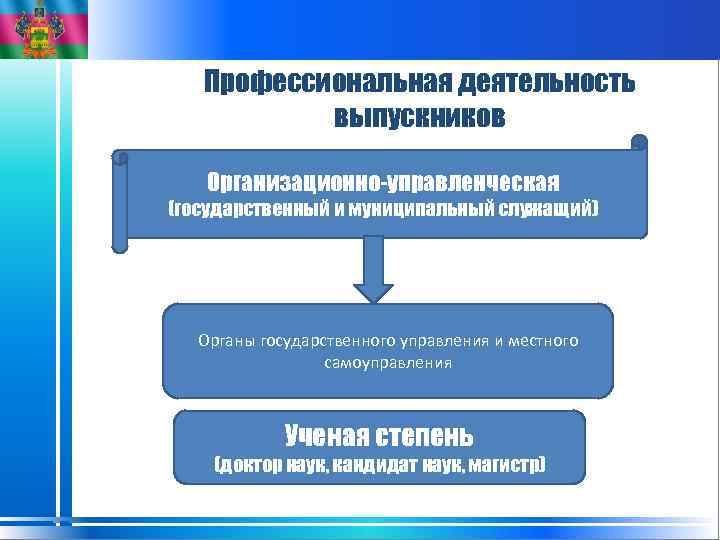 Профессиональная деятельность выпускников

Организационно-управленческая
(государственный и муниципальный служащий)

Органы государственного управления и местного самоуправления

Ученая степень
(доктор наук, кандидат наук, магистр)